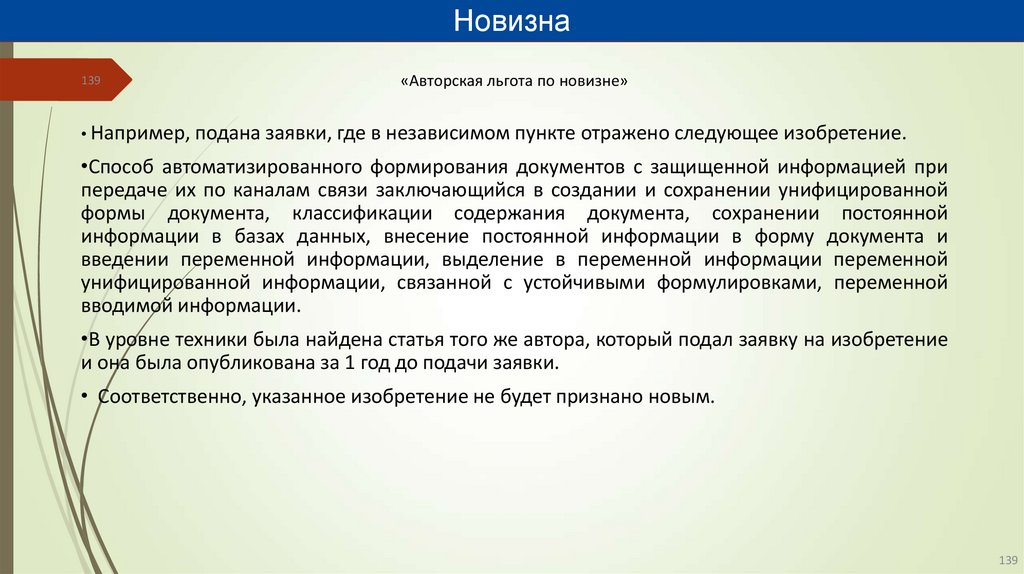 Новизна

139

«Авторская льгота по новизне»

• Например, подана заявки, где в независимом пункте отражено следующее изобретение.

•Способ автоматизированного формирования документов с защищенной информацией при передаче их по каналам связи заключающийся в создании и сохранении унифицированной формы документа, классификации содержания документа, сохранении постоянной информации в базах данных, внесение постоянной информации в форму документа и введении переменной информации, выделение в переменной информации переменной унифицированной информации, связанной с устойчивыми формулировками, переменной вводимой информации.

•В уровне техники была найдена статья того же автора, который подал заявку на изобретение и она была опубликована за 1 год до подачи заявки.

• Соответственно, указанное изобретение не будет признано новым.

139